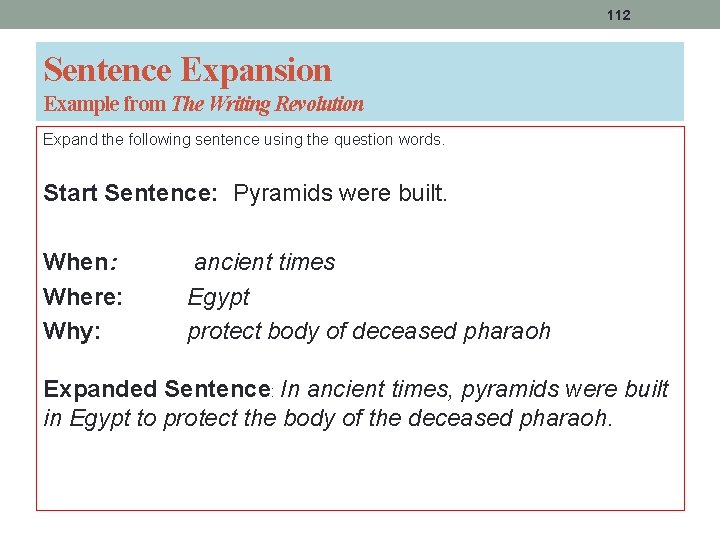 112

Sentence Expansion
Example from The Writing Revolution

Expand the following sentence using the question words.

Start Sentence: Pyramids were built.

When: ancient times
Where: Egypt
Why: protect body of deceased pharaoh

Expanded Sentence: In ancient times, pyramids were built in Egypt to protect the body of the deceased pharaoh.